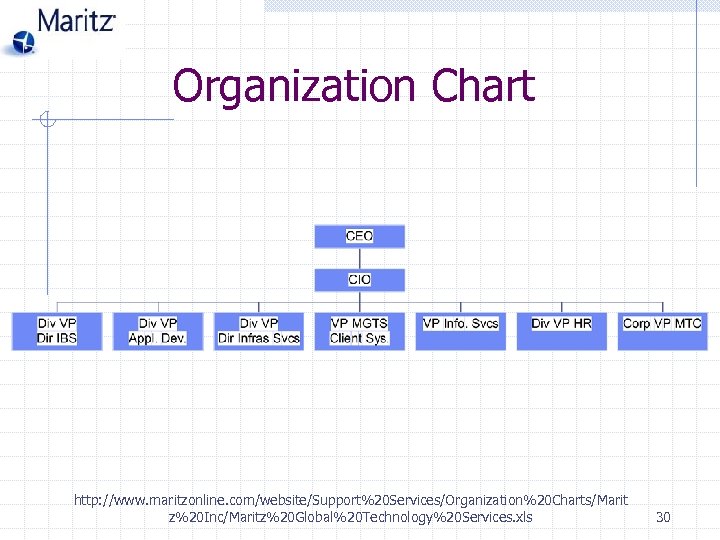 Maritz

Organization Chart

CEO

CIO

Div VP
Dir IBS

Div VP
Appl. Dev.

Div VP
Dir Infras Svcs

VP MGTS
Client Sys.

VP Info. Svcs

Div VP HR

Corp VP MTC

http://www.maritzonline.com/website/Support%20Services/Organization%20Charts/Maritz%20Inc/Maritz%20Global%20Technology%20Services.xls

30